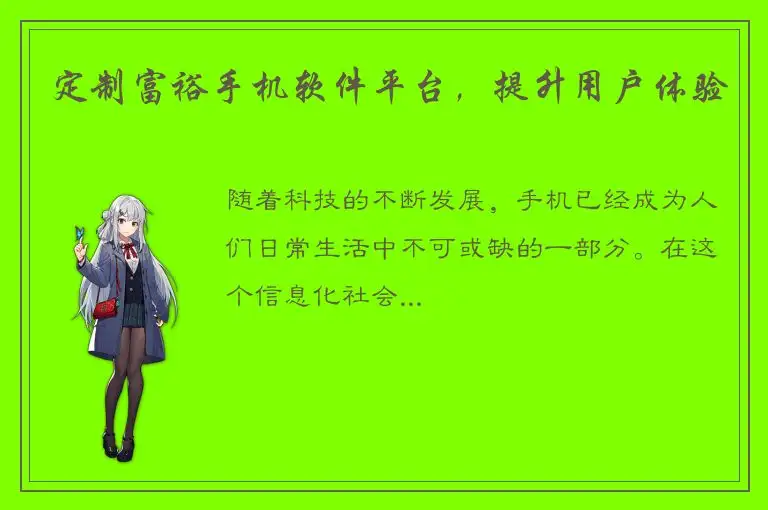 定制富裕手机软件平台，提升用户体验

随着科技的不断发展，手机已经成为人们日常生活中不可或缺的一部分。在这个信息化社会...